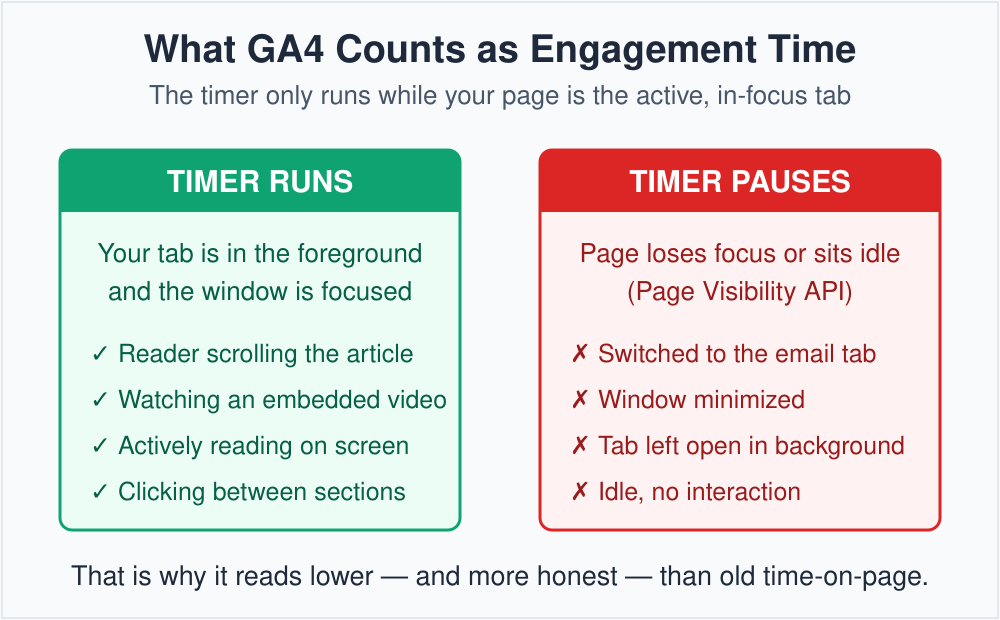 What GA4 Counts as Engagement Time

The timer only runs while your page is the active, in-focus tab

TIMER RUNS

Your tab is in the foreground and the window is focused

✓ Reader scrolling the article
✓ Watching an embedded video
✓ Actively reading on screen
✓ Clicking between sections

TIMER PAUSES

Page loses focus or sits idle (Page Visibility API)

✗ Switched to the email tab
✗ Window minimized
✗ Tab left open in background
✗ Idle, no interaction

That is why it reads lower — and more honest — than old time-on-page.